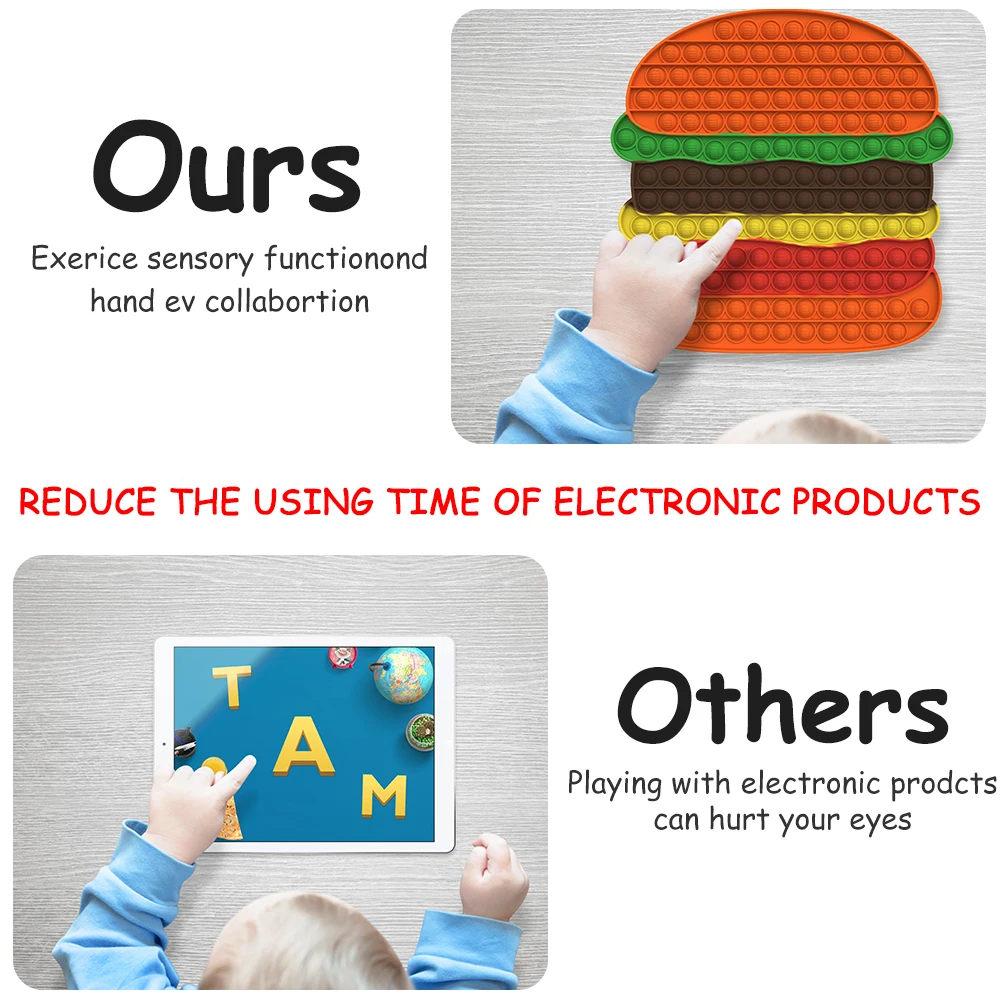 Ours

Exerice sensory functionond hand ev collabortion

REDUCE THE USING TIME OF ELECTRONIC PRODUCTS

T
A
M

Others

Playing with electronic prodcts can hurt your eyes